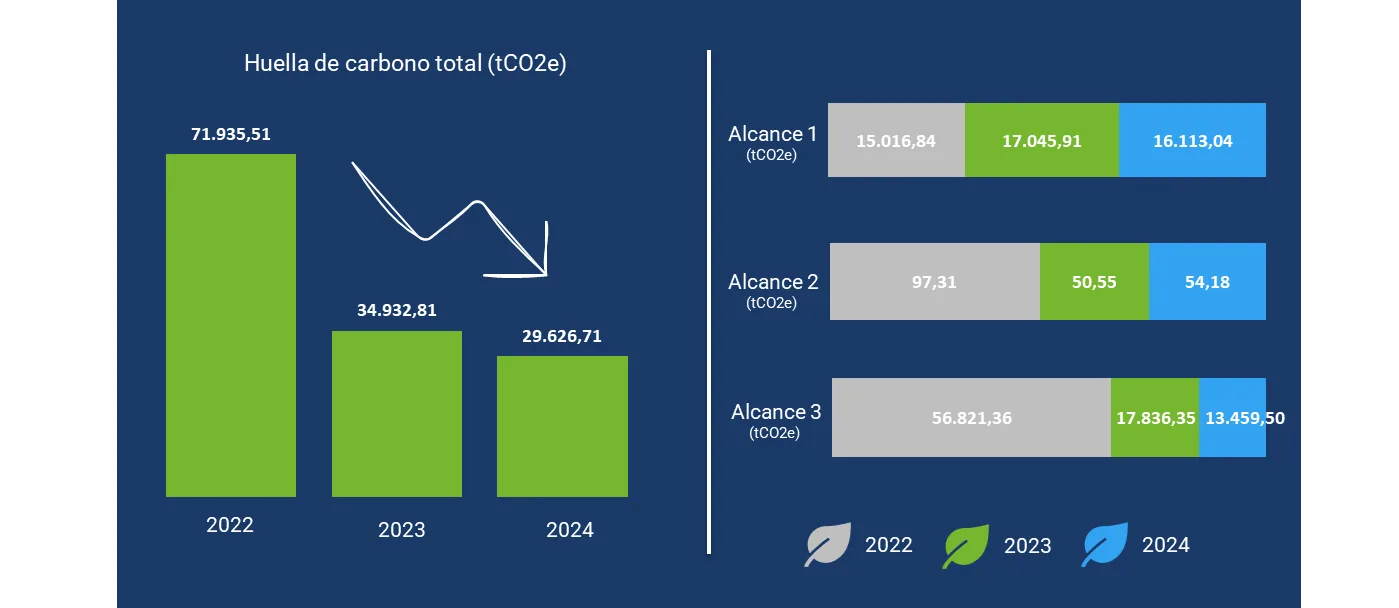 Huella de carbono total (tCO2e)

71.935,51

34.932,81

29.626,71

2022

2023

2024

Alcance 1
(tCO2e)

15.016,84

17.045,91

16.113,04

Alcance 2
(tCO2e)

97,31

50,55

54,18

Alcance 3
(tCO2e)

56.821,36

17.836,35

13.459,50

2022

2023

2024